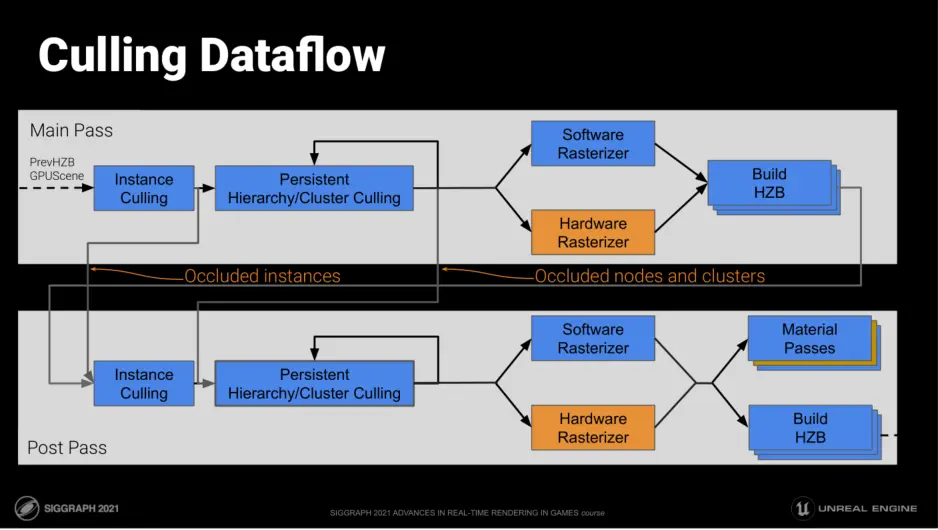 Culling Dataflow

Main Pass

PrevHZB
GPUScene

Instance Culling

Persistent Hierarchy/Cluster Culling

Software Rasterizer

Hardware Rasterizer

Build HZB

Occluded instances

Occluded nodes and clusters

Instance Culling

Persistent Hierarchy/Cluster Culling

Software Rasterizer

Hardware Rasterizer

Material Passes

Build HZB

Post Pass

SIGGRAPH 2021

SIGGRAPH 2021 ADVANCES IN REAL-TIME RENDERING IN GAMES course

UNREAL ENGINE